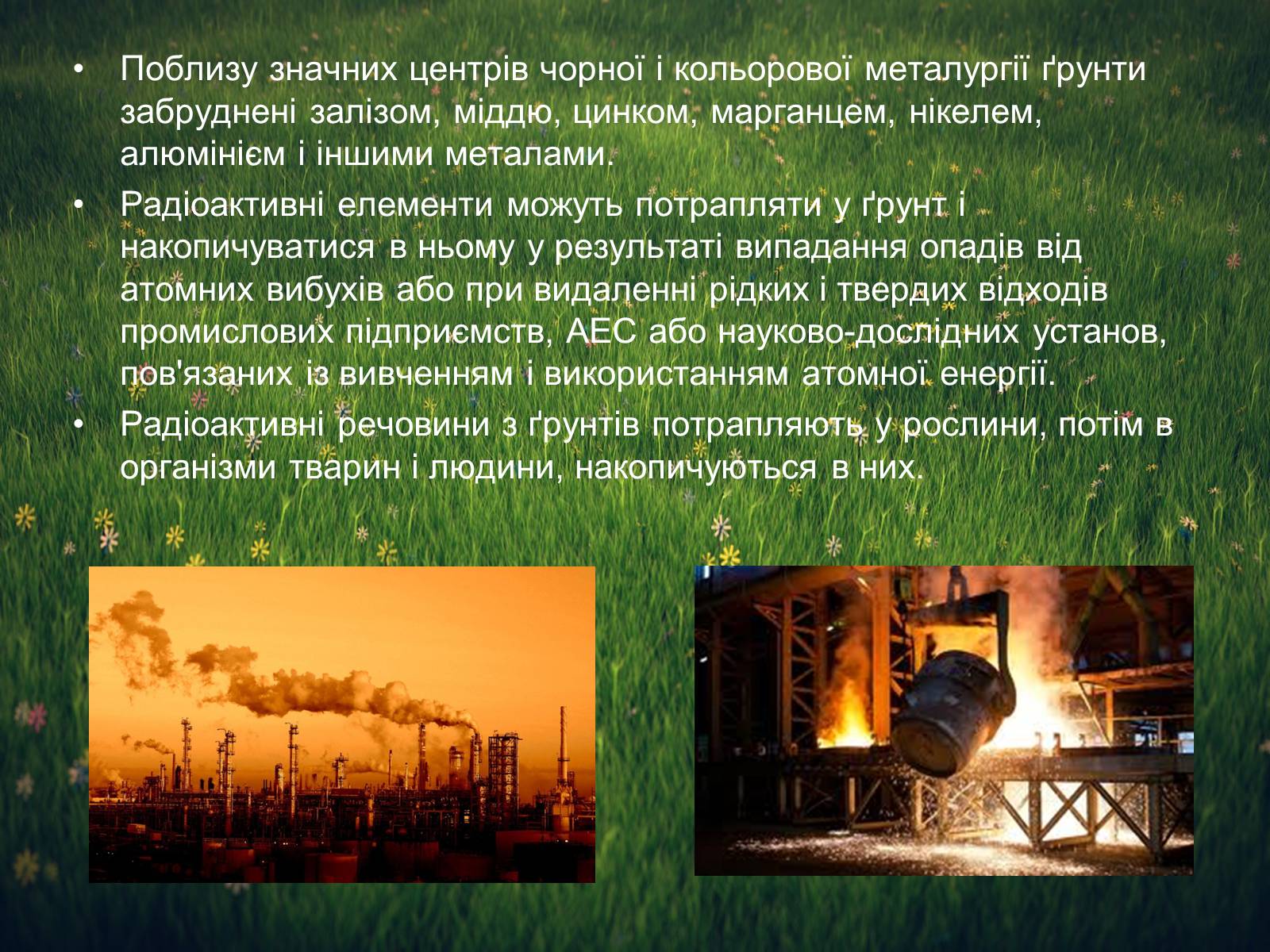 • Поблизу значних центрів чорної і кольорової металургії ґрунти забруднені залізом, міддю, цинком, марганцем, нікелем, алюмінієм і іншими металами.

• Радіоактивні елементи можуть потрапляти у ґрунт і накопичуватися в ньому у результаті випадання опадів від атомних вибухів або при видаленні рідких і твердих відходів промислових підприємств, АЕС або науково-дослідних установ, пов'язаних із вивченням і використанням атомної енергії.

• Радіоактивні речовини з ґрунтів потрапляють у рослини, потім в організми тварин і людини, накопичуються в них.